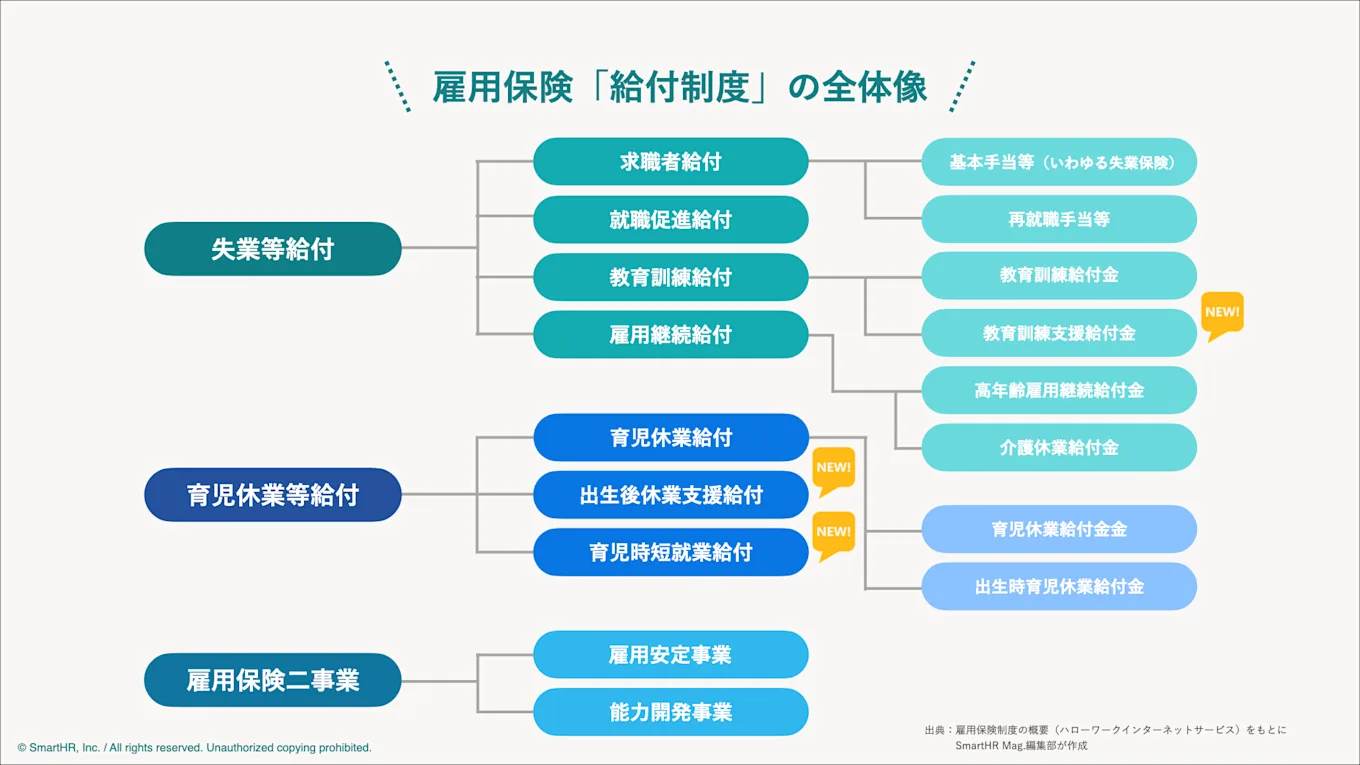 雇用保険「給付制度」の全体像

失業等給付

求職者給付

就職促進給付

教育訓練給付

雇用継続給付

基本手当等（いわゆる失業保険）

再就職手当等

教育訓練給付金

教育訓練支援給付金

NEW!

高年齢雇用継続給付金

介護休業給付金

育児休業等給付

育児休業給付

出生後休業支援給付

NEW!

育児時短就業給付

NEW!

育児休業給付金金

出生時育児休業給付金

雇用保険二事業

雇用安定事業

能力開発事業

© SmartHR, Inc. / All rights reserved. Unauthorized copying prohibited.

出典：雇用保険制度の概要（ハローワークインターネットサービス）をもとに SmartHR Mag.編集部が作成